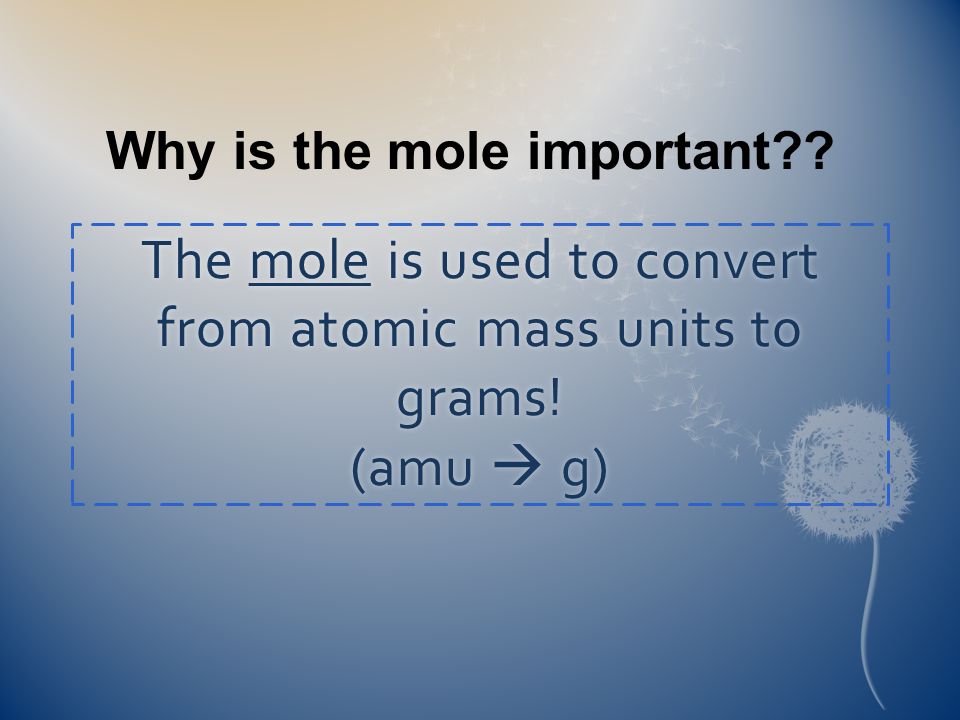 Why is the mole important??

The mole is used to convert from atomic mass units to grams!
(amu → g)